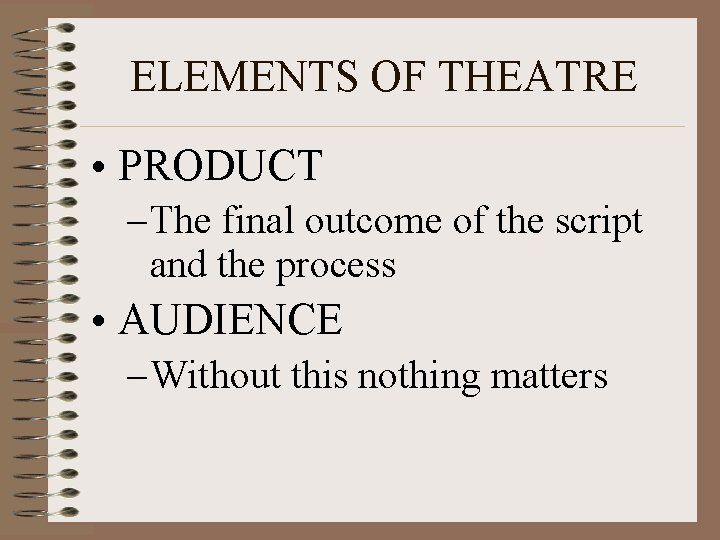 ELEMENTS OF THEATRE

• PRODUCT
– The final outcome of the script and the process

• AUDIENCE
– Without this nothing matters